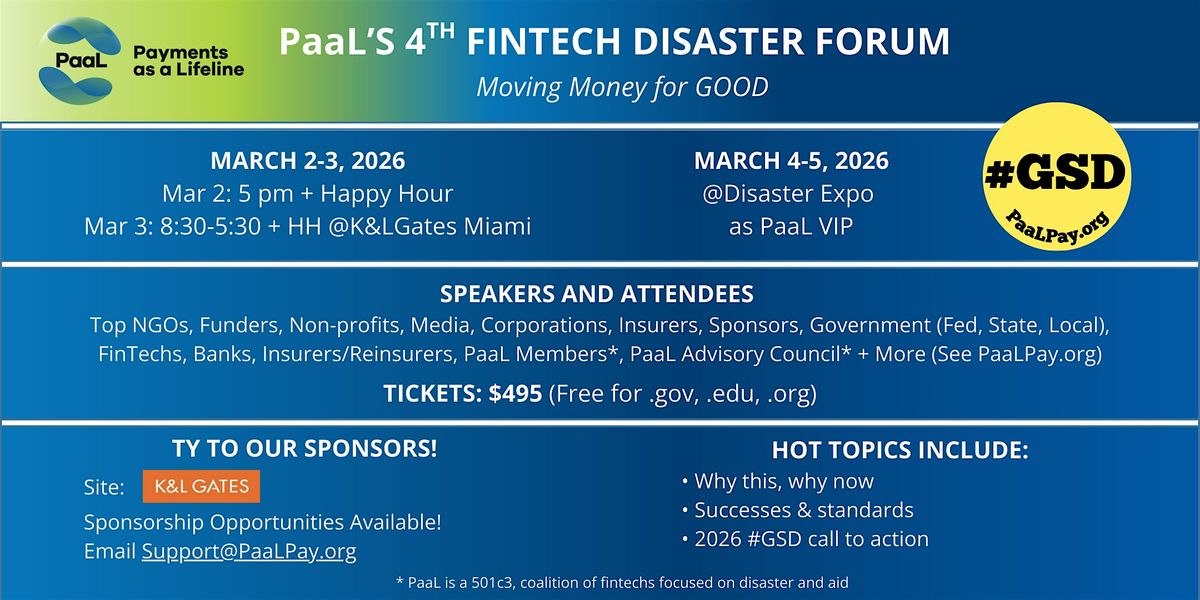 PaaL Payments as a Lifeline

PaaL'S 4$^{TH}$ FINTECH DISASTER FORUM

Moving Money for GOOD

MARCH 2-3, 2026
Mar 2: 5 pm + Happy Hour
Mar 3: 8:30-5:30 + HH @K&LGates Miami

MARCH 4-5, 2026
@Disaster Expo
as PaaL VIP

#GSD
PaaLPay.org

SPEAKERS AND ATTENDEES

Top NGOs, Funders, Non-profits, Media, Corporations, Insurers, Sponsors, Government (Fed, State, Local), FinTechs, Banks, Insurers/Reinsurers, PaaL Members*, PaaL Advisory Council* + More (See PaaLPay.org)

TICKETS: $495 (Free for .gov, .edu, .org)

TY TO OUR SPONSORS!

Site: K&L GATES

Sponsorship Opportunities Available!
Email Support@PaaLPay.org

HOT TOPICS INCLUDE:

• Why this, why now
• Successes & standards
• 2026 #GSD call to action

* PaaL is a 501c3, coalition of fintechs focused on disaster and aid